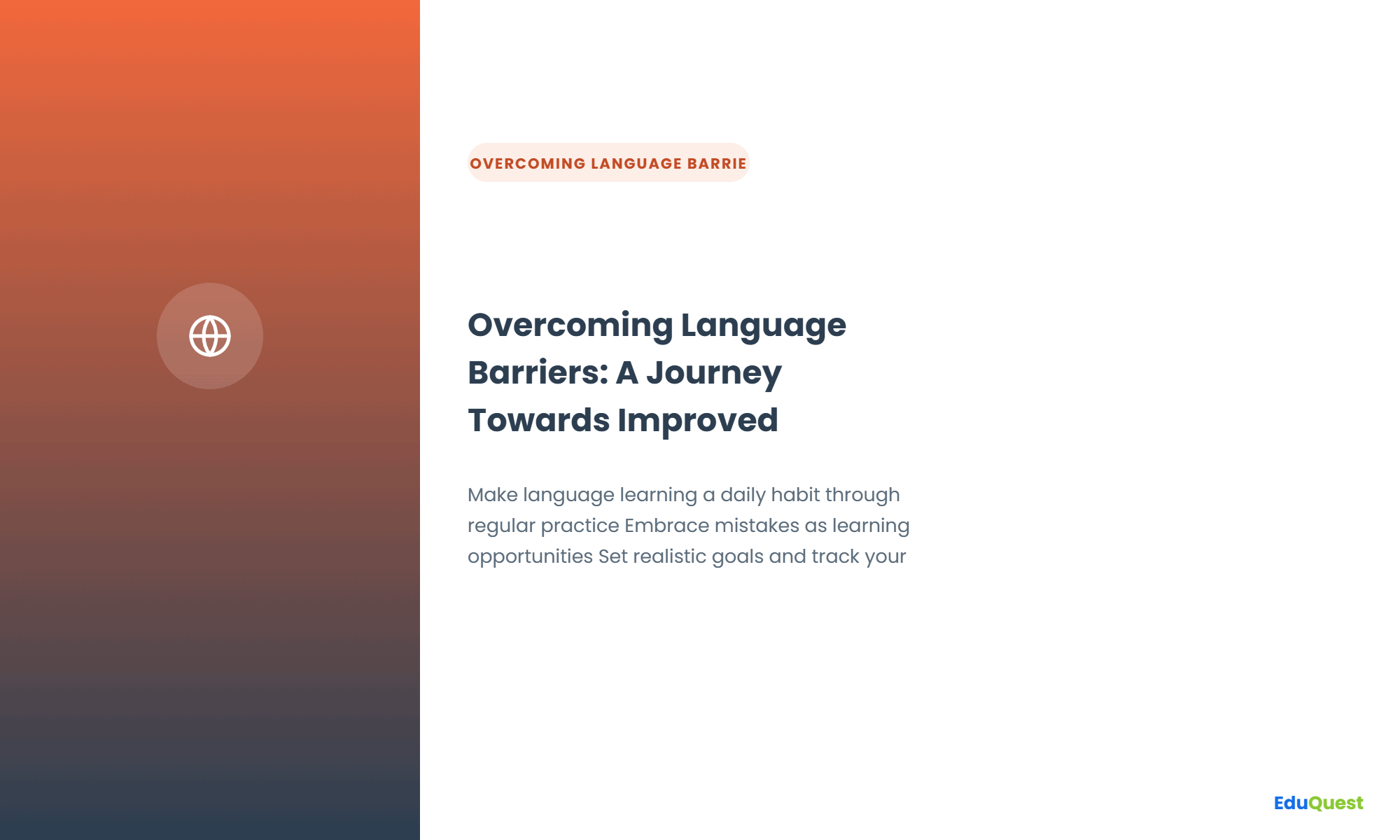 OVERCOMING LANGUAGE BARRIE

Overcoming Language Barriers: A Journey Towards Improved

Make language learning a daily habit through regular practice Embrace mistakes as learning opportunities Set realistic goals and track your

EduQuest